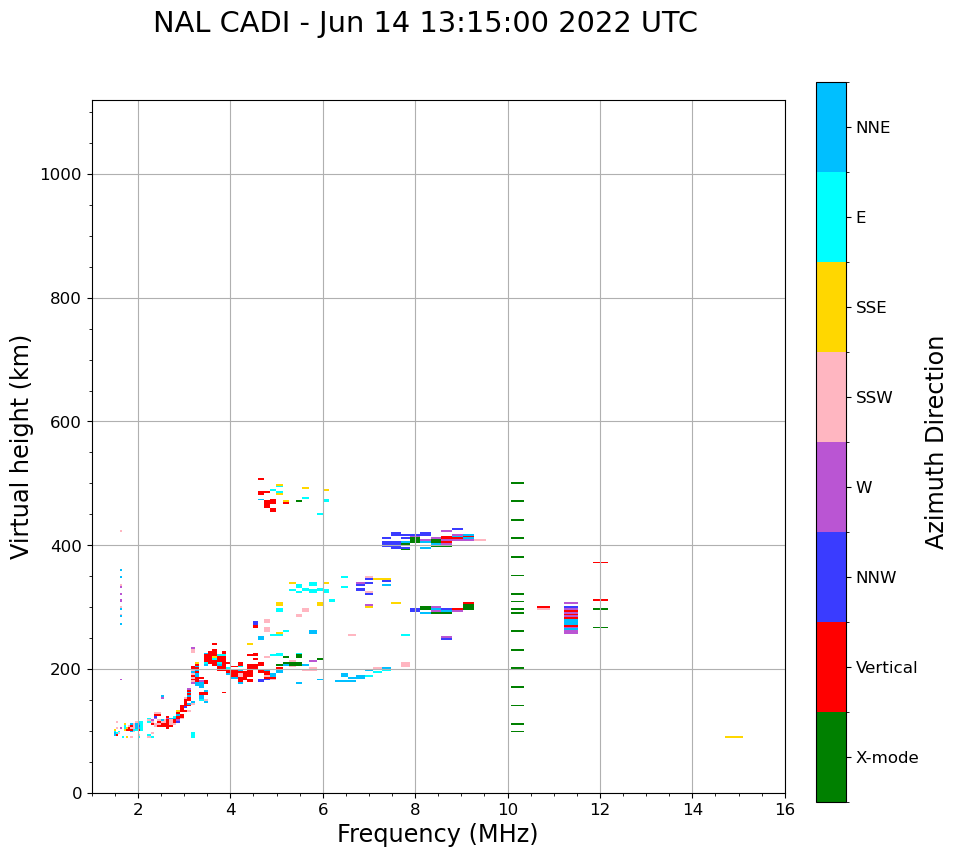 NAL CADI - Jun 14 13:15:00 2022 UTC

Virtual height (km)

1000
800
600
400
200
0

2 4 6 8 10 12 14 16

Frequency (MHz)

NNE
E
SSE
SSW
W
NNW
Vertical
X-mode

Azimuth Direction